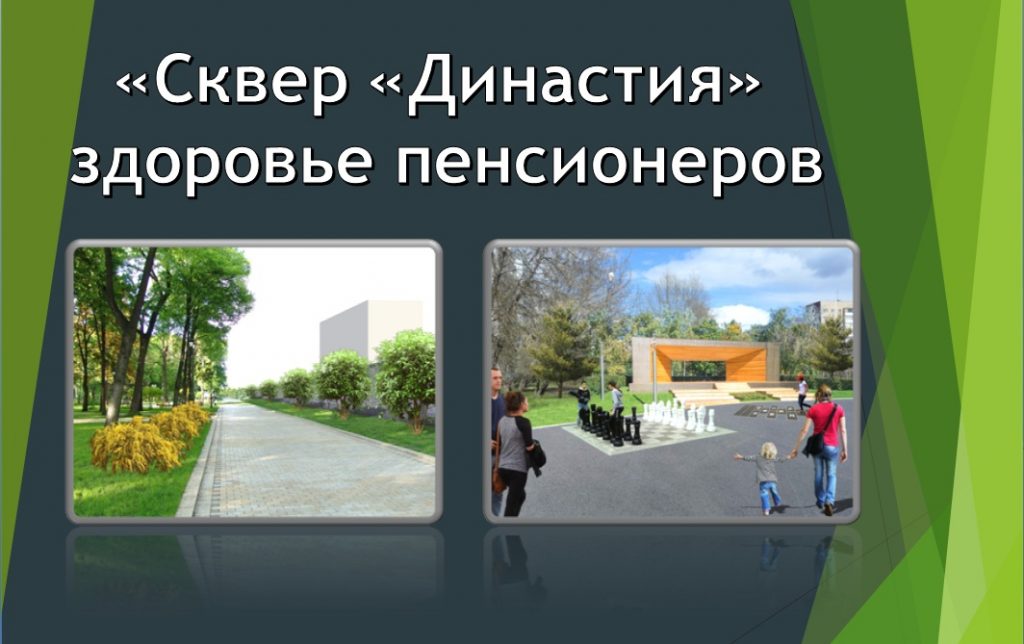 «Сквер «Династия» здоровье пенсионеров